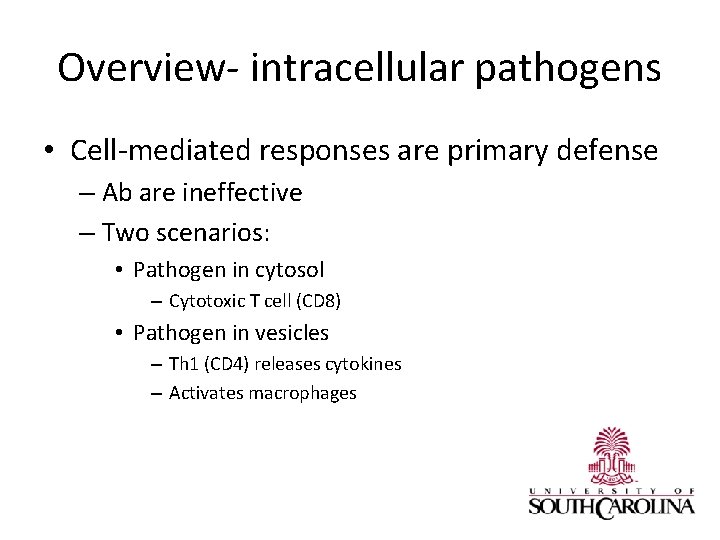 Overview- intracellular pathogens

• Cell-mediated responses are primary defense
– Ab are ineffective
– Two scenarios:
• Pathogen in cytosol
– Cytotoxic T cell (CD8)
• Pathogen in vesicles
– Th1 (CD4) releases cytokines
– Activates macrophages

UNIVERSITY OF
SOUTH CAROLINA